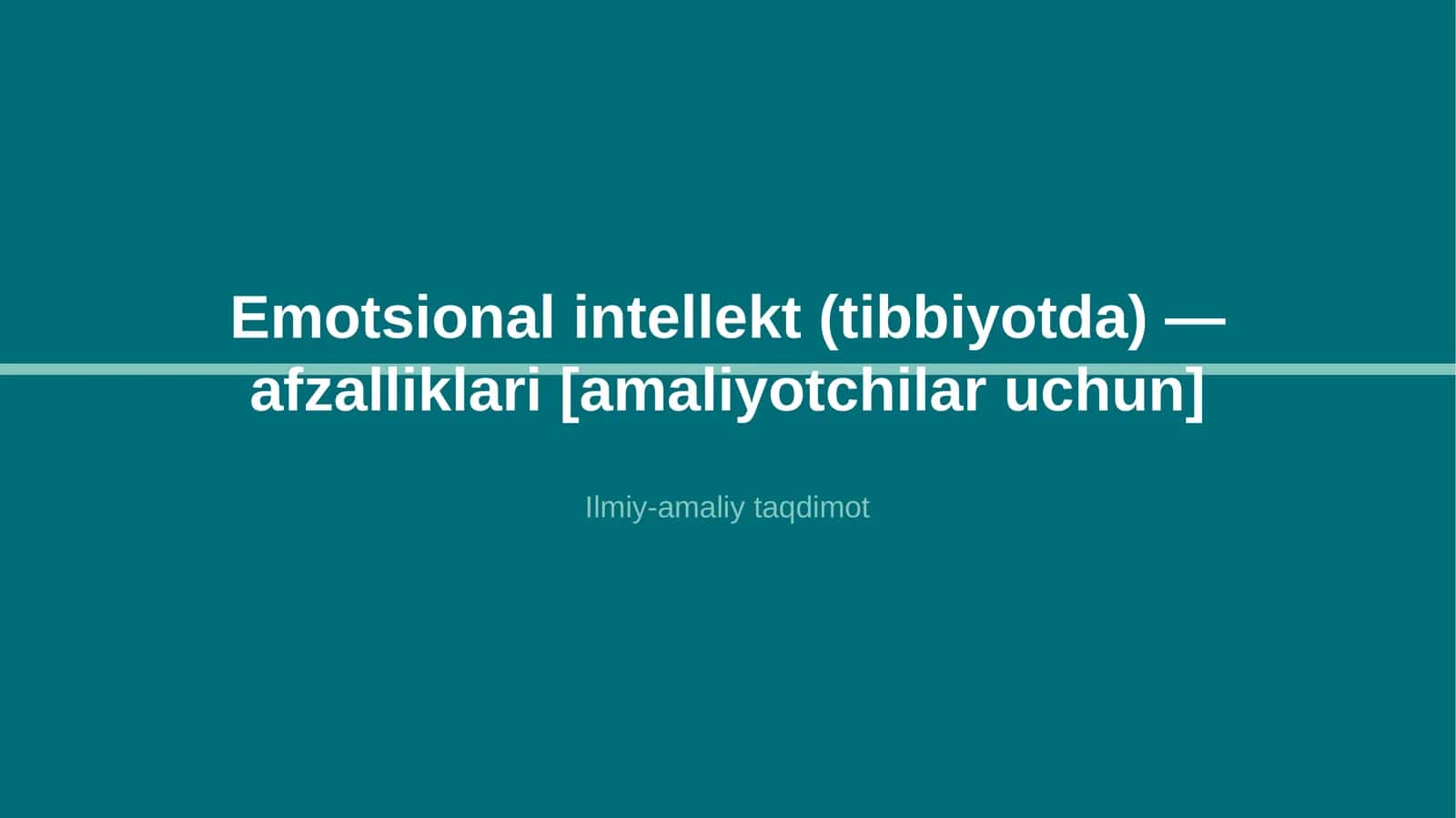 Emotsional intellekt (tibbiyotda) — afzalliklari [amaliyotchilar uchun]

Ilmiy-amaliy taqdimot